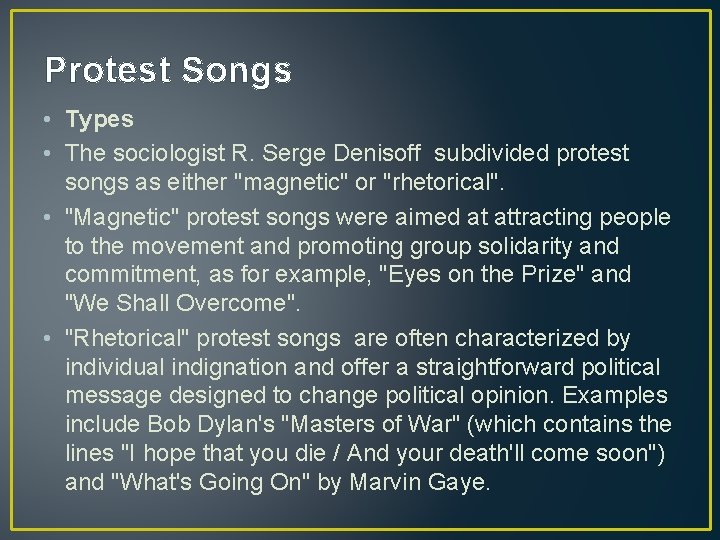 Protest Songs

• Types

• The sociologist R. Serge Denisoff subdivided protest songs as either "magnetic" or "rhetorical".

• "Magnetic" protest songs were aimed at attracting people to the movement and promoting group solidarity and commitment, as for example, "Eyes on the Prize" and "We Shall Overcome".

• "Rhetorical" protest songs are often characterized by individual indignation and offer a straightforward political message designed to change political opinion. Examples include Bob Dylan's "Masters of War" (which contains the lines "I hope that you die / And your death'll come soon") and "What's Going On" by Marvin Gaye.